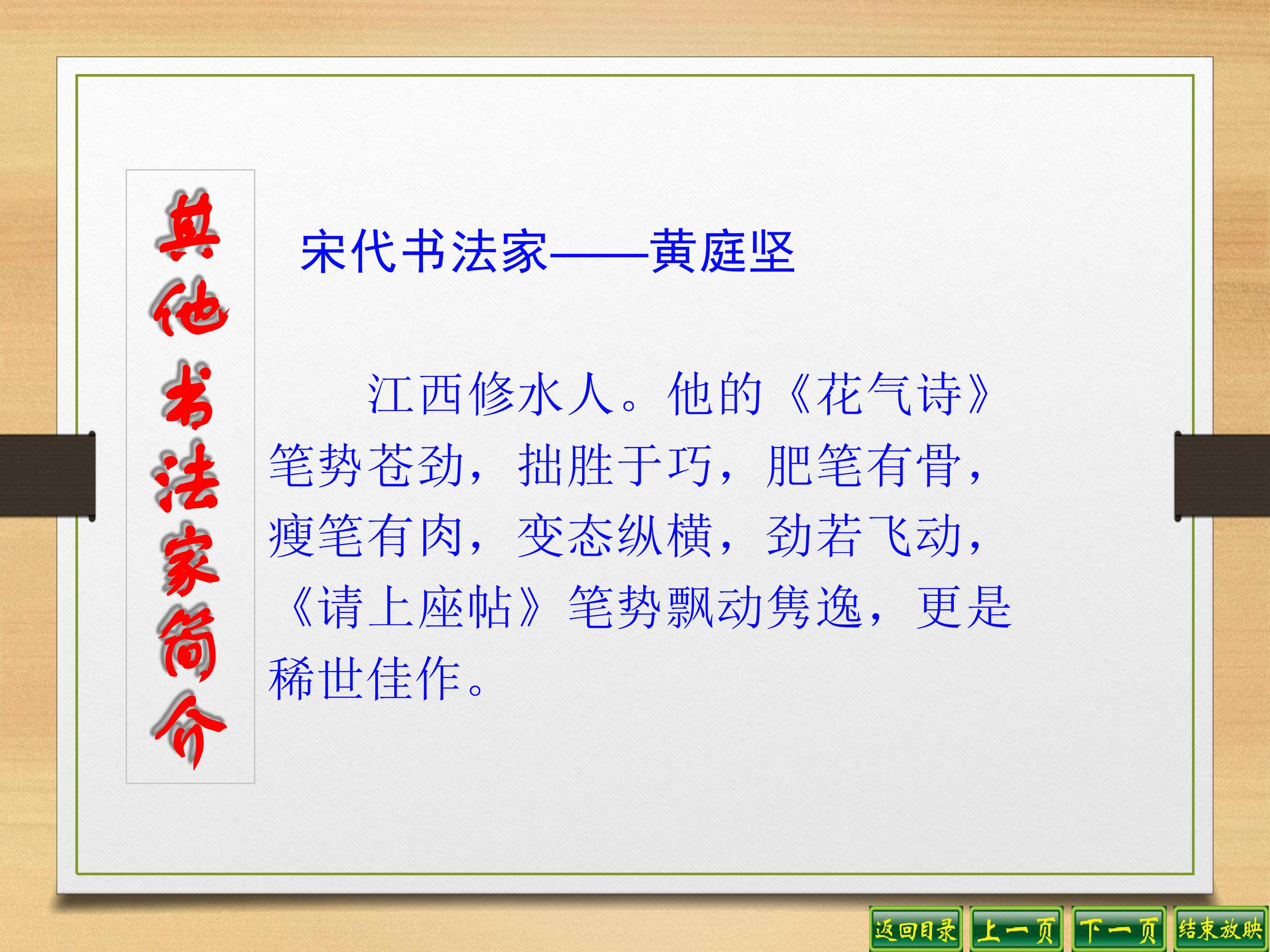 其他书法家简介

宋代书法家——黄庭坚

江西修水人。他的《花气诗》笔势苍劲，拙胜于巧，肥笔有骨，瘦笔有肉，变态纵横，劲若飞动，《请上座帖》笔势飘动隽逸，更是稀世佳作。

返回目录 上一页 下一页 结束放映